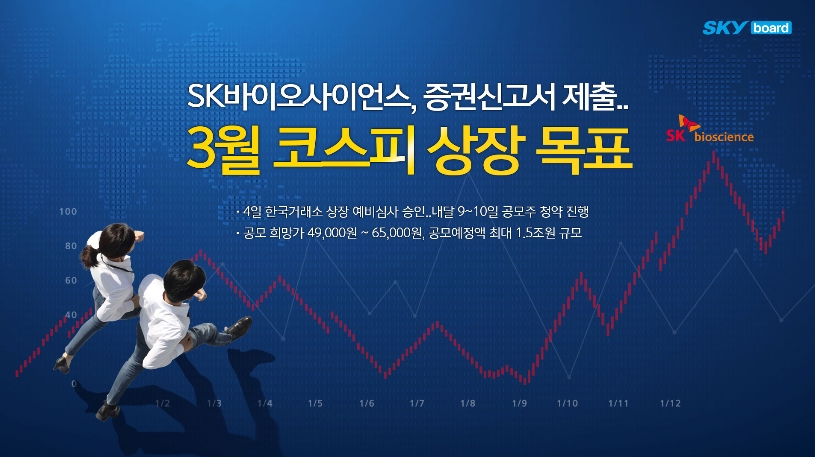 SKY board

SK바이오사이언스, 증권신고서 제출..
3월 코스피 상장 목표

SK bioscience

· 4일 한국거래소 상장 예비심사 승인..내달 9~10일 공모주 청약 진행
· 공모 희망가 49,000원 ~ 65,000원, 공모예정액 최대 1.5조원 규모

100
80
60
40
0

1/2 1/3 1/4 1/5 1/6 1/7 1/8 1/9 1/10 1/11 1/12